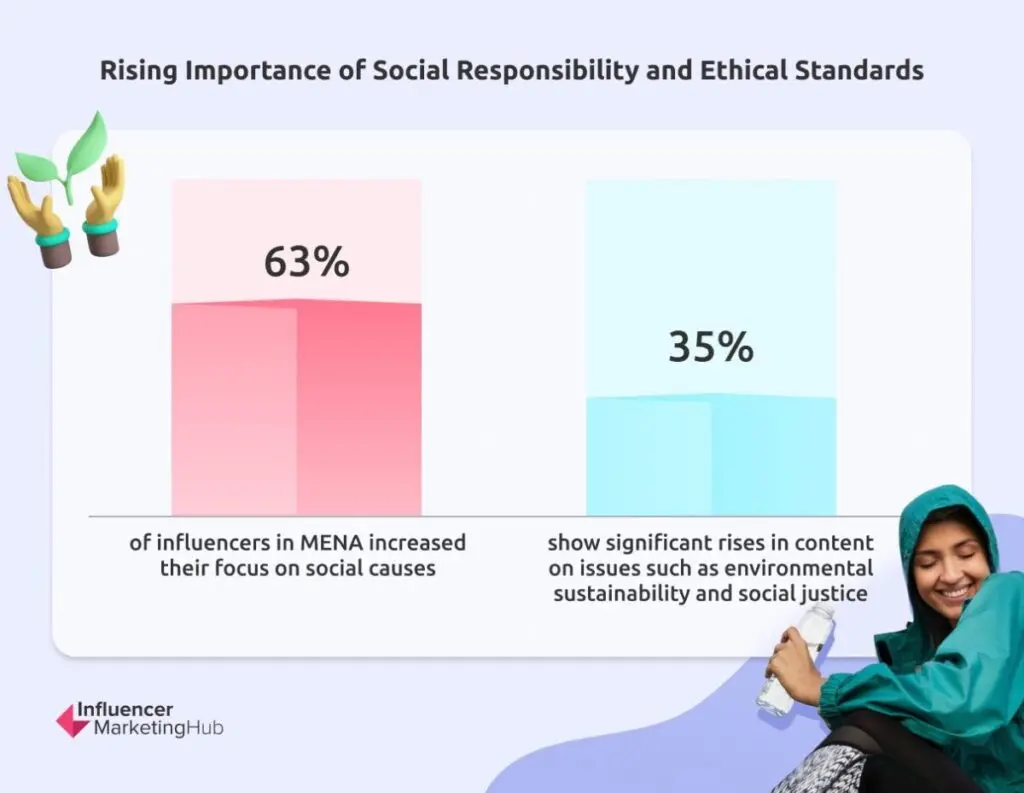 Rising Importance of Social Responsibility and Ethical Standards

63%

35%

of influencers in MENA increased their focus on social causes

show significant rises in content on issues such as environmental sustainability and social justice

Influencer MarketingHub